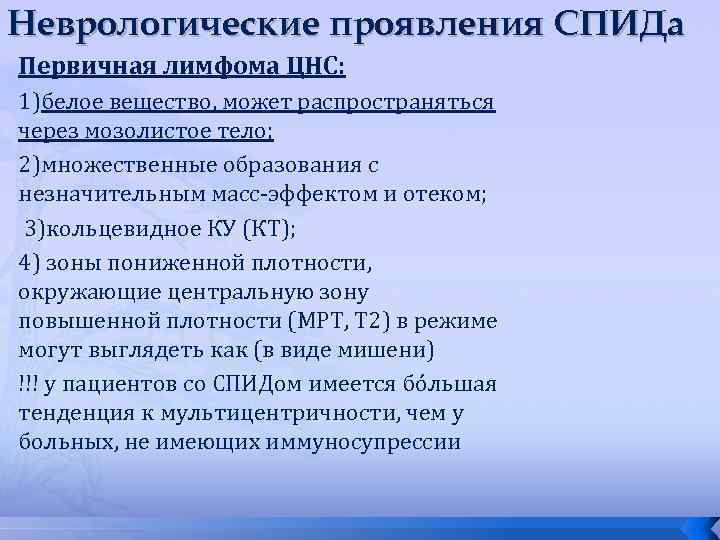 Неврологические проявления СПИДа

Первичная лимфома ЦНС:

1)белое вещество, может распространяться через мозолистое тело;

2)множественные образования с незначительным масс-эффектом и отеком;

3)кольцевидное КУ (КТ);

4) зоны пониженной плотности, окружающие центральную зону повышенной плотности (МРТ, Т2) в режиме могут выглядеть как (в виде мишени)

!!! у пациентов со СПИДом имеется бо́льшая тенденция к мультицентричности, чем у больных, не имеющих иммуносупрессии